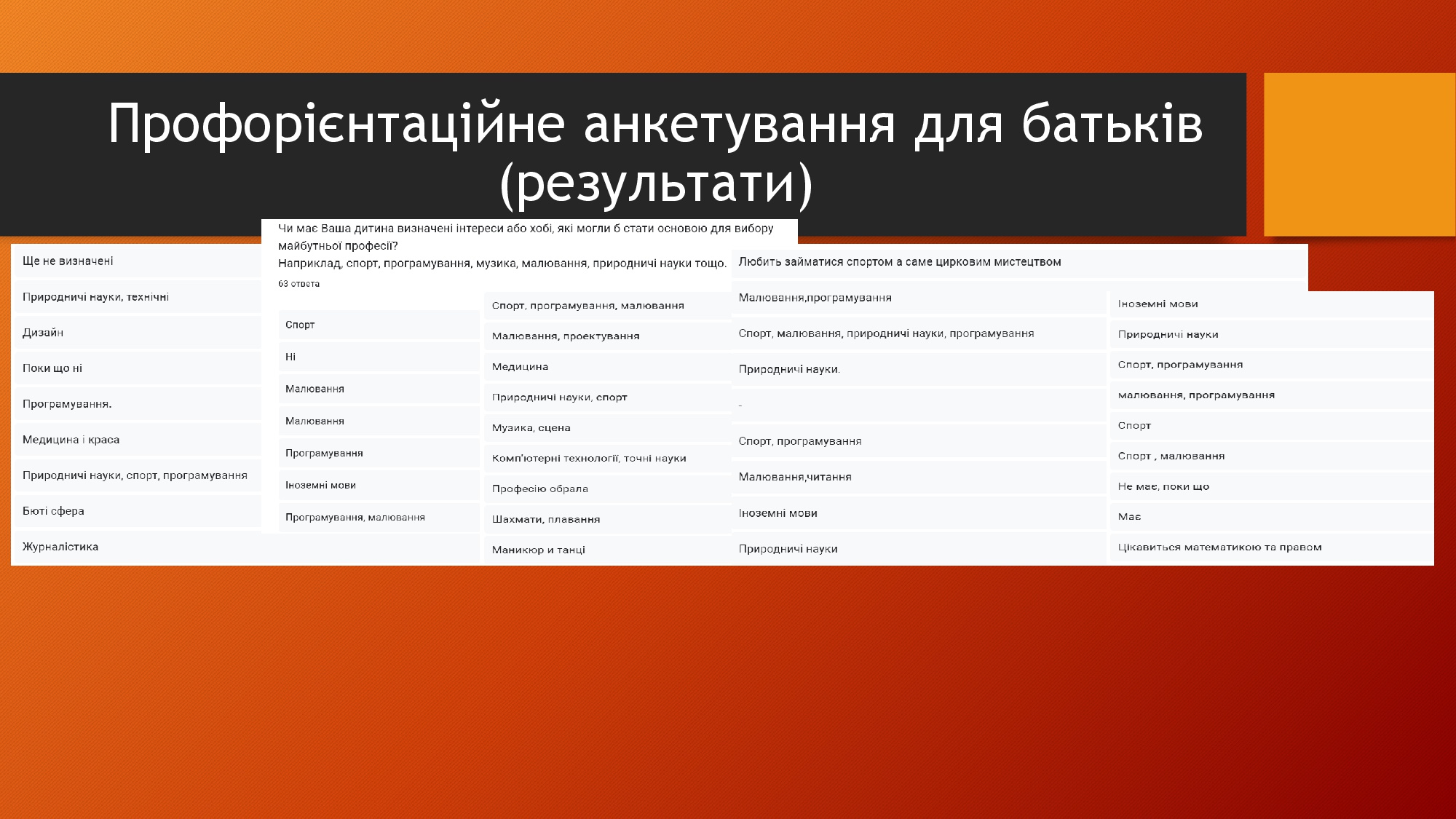 Профорієнтаційне анкетування для батьків (результати)

Чи має Ваша дитина визначені інтереси або хобі, які могли б стати основою для вибору майбутньої професії?
Наприклад, спорт, програмування, музика, малювання, природничі науки тощо.
63 ответа

Ще не визначені

Природничі науки, технічні

Дизайн

Поки що ні

Програмування.

Медицина і краса

Природничі науки, спорт, програмування

Бюті сфера

Журналістика

Спорт

Ні

Малювання

Малювання

Програмування

Іноземні мови

Програмування, малювання

Спорт, програмування, малювання

Малювання, проектування

Медицина

Природничі науки, спорт

Музика, сцена

Комп'ютерні технології, точні науки

Професію обрала

Шахмати, плавання

Маникюр и танці

Любить займатися спортом а саме цирковим мистецтвом

Малювання,програмування

Спорт, малювання, природничі науки, програмування

Природничі науки.

-

Спорт, програмування

Малювання,читання

Іноземні мови

Природничі науки

Іноземні мови

Природничі науки

Спорт, програмування

малювання, програмування

Спорт

Спорт , малювання

Не має, поки що

Має

Цікавиться математикою та правом